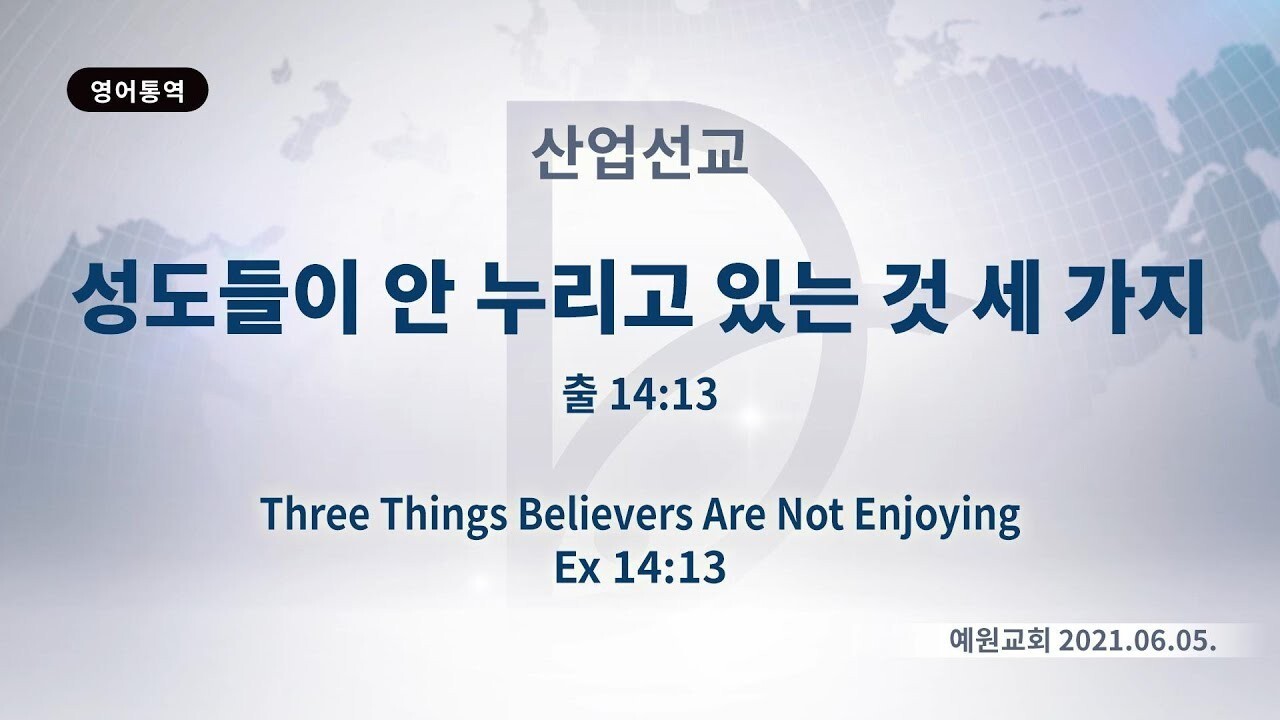 영어통역

산업선교

성도들이 안 누리고 있는 것 세 가지

출 14:13

Three Things Believers Are Not Enjoying
Ex 14:13

예원교회 2021.06.05.